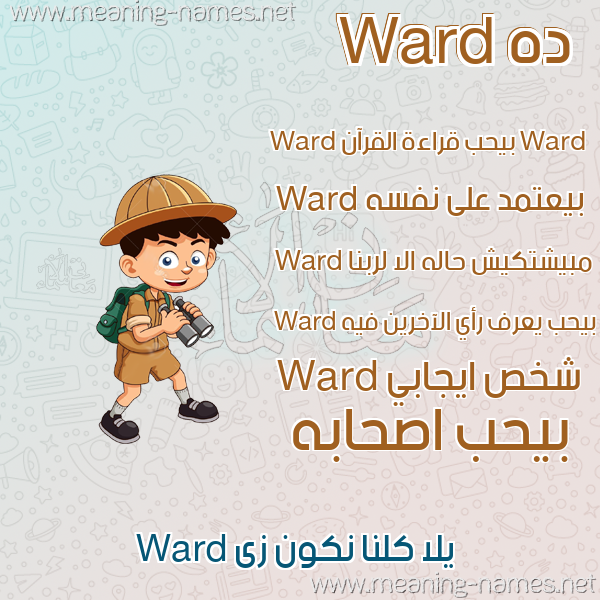 www.meaning-names.net

ده Ward

Ward بيحب قراءة القرآن Ward

بيعتمد على نفسه Ward

مبيشتكيش حاله الا لربنا Ward

بيحب يعرف رأي الآخرين فيه Ward

شخص ايجابي Ward

بيحب اصحابه

يلا كلنا نكون زى Ward

www.meaning-names.net